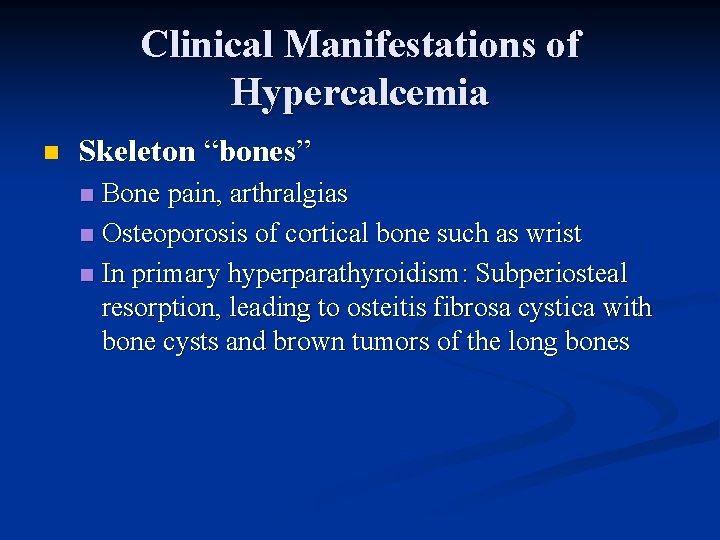 Clinical Manifestations of Hypercalcemia

Skeleton “bones”

Bone pain, arthralgias

Osteoporosis of cortical bone such as wrist

In primary hyperparathyroidism: Subperiosteal resorption, leading to osteitis fibrosa cystica with bone cysts and brown tumors of the long bones